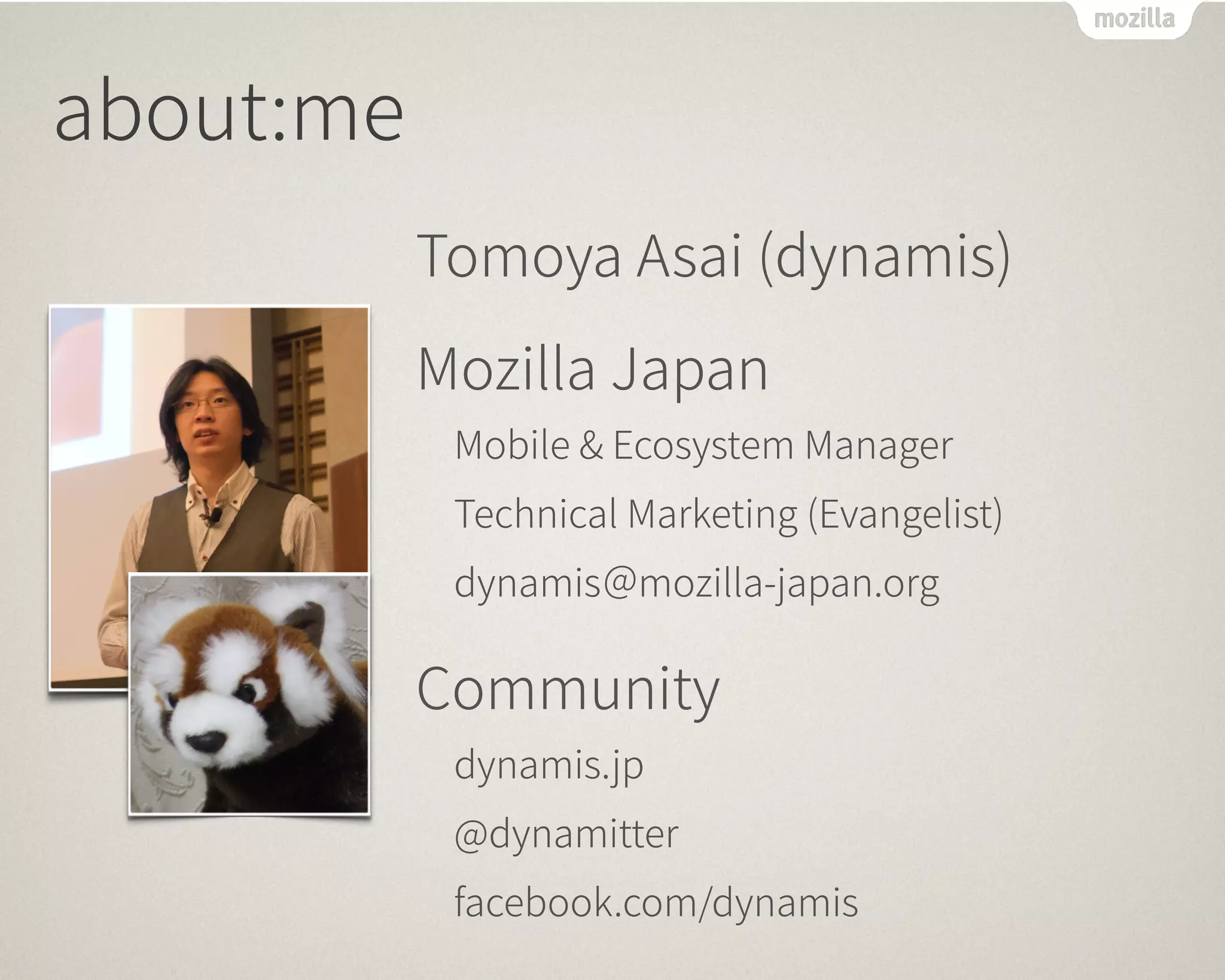 mozilla

about:me

Tomoya Asai (dynamis)

Mozilla Japan

Mobile & Ecosystem Manager

Technical Marketing (Evangelist)

dynamis@mozilla-japan.org

Community

dynamis.jp

@dynamitter

facebook.com/dynamis